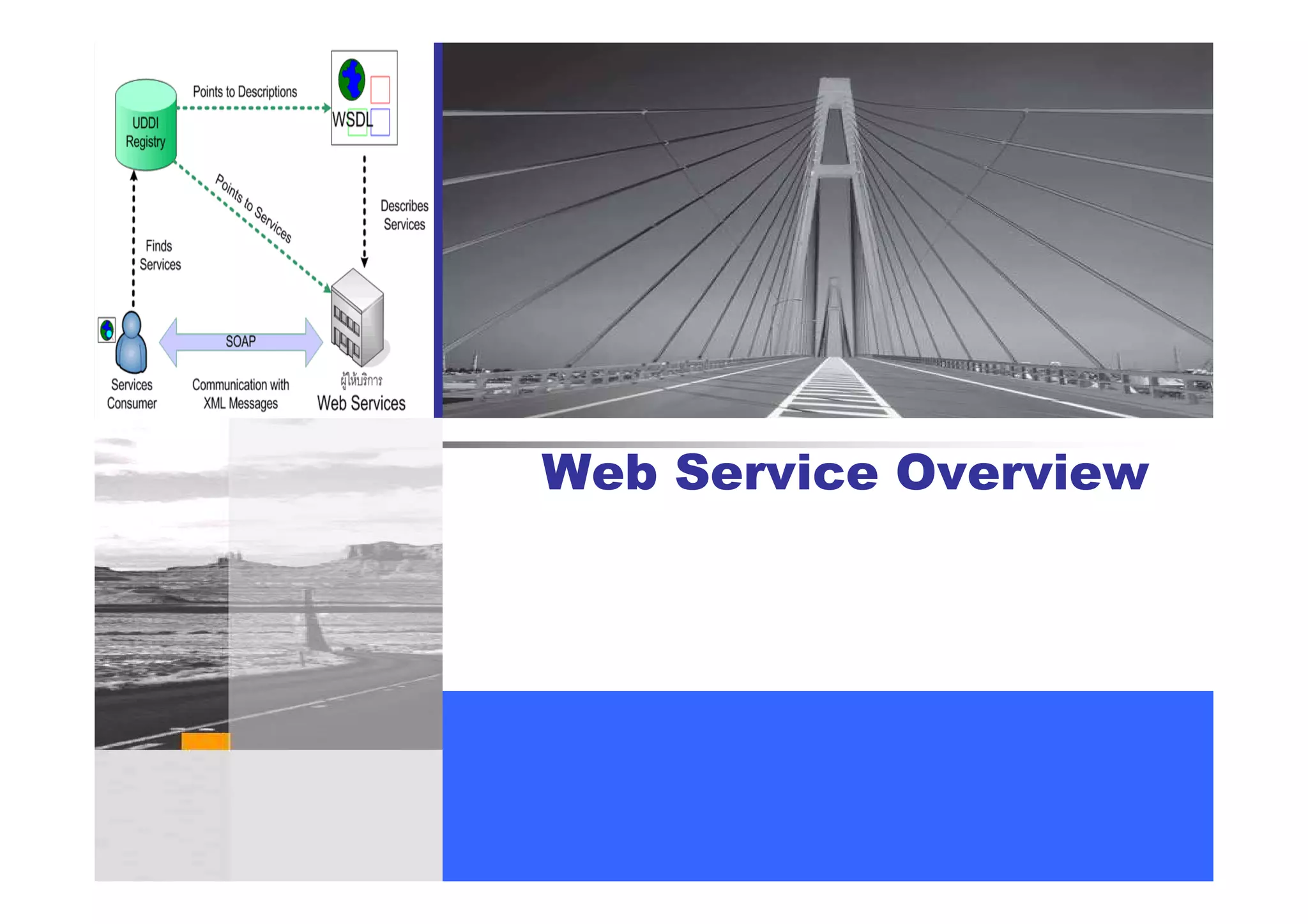 UDDI Registry

Points to Descriptions

WSDL

Points to Services

Describes Services

Finds Services

SOAP

Services Consumer

Communication with XML Messages

ผู้ให้บริการ
Web Services

Web Service Overview